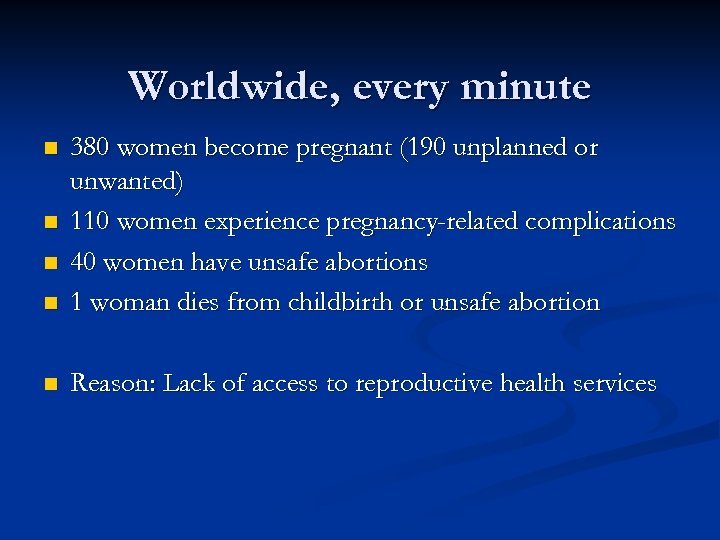 Worldwide, every minute

- 380 women become pregnant (190 unplanned or unwanted)
- 110 women experience pregnancy-related complications
- 40 women have unsafe abortions
- 1 woman dies from childbirth or unsafe abortion

- Reason: Lack of access to reproductive health services